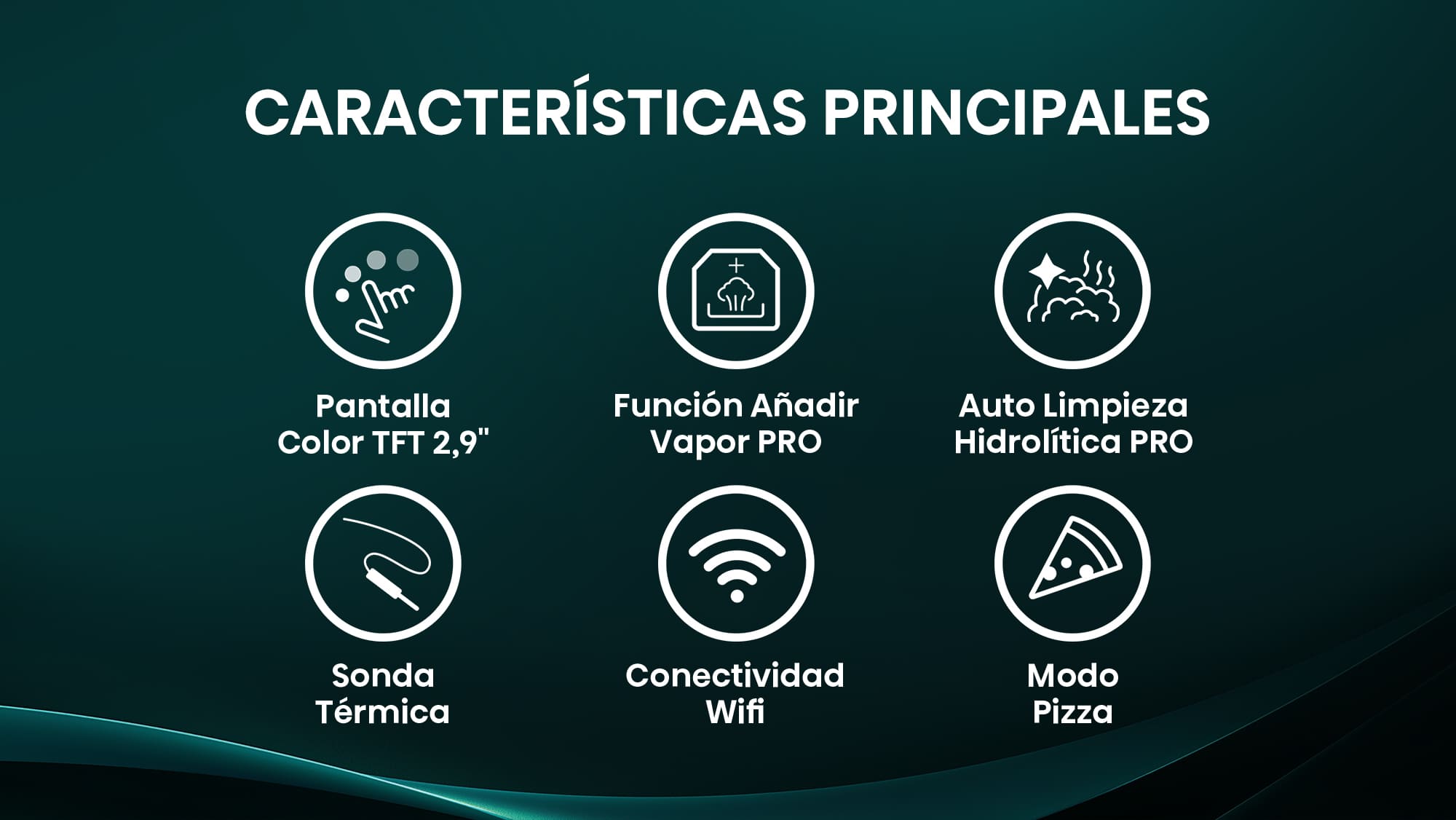 CARACTERÍSTICAS PRINCIPALES

Pantalla Color TFT 2,9"

Función Añadir Vapor PRO

Auto Limpieza Hidrolítica PRO

Sonda Térmica

Conectividad Wifi

Modo Pizza